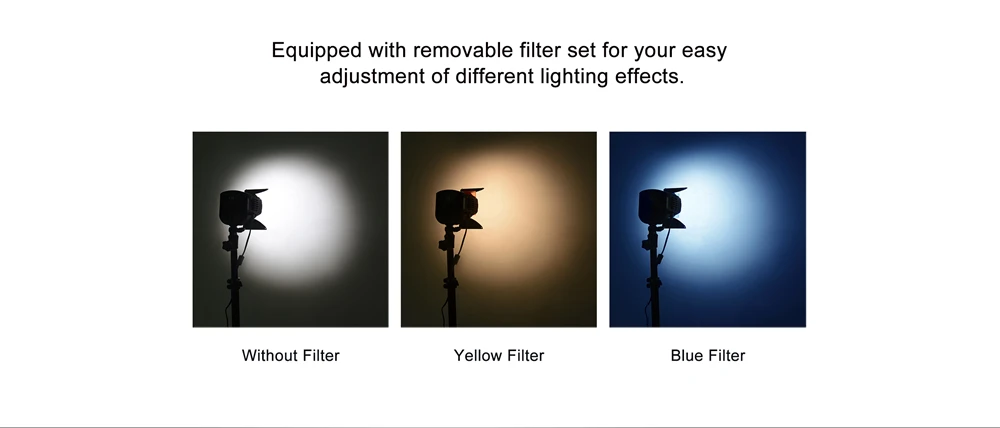 Equipped with removable filter set for your easy adjustment of different lighting effects.

Without Filter

Yellow Filter

Blue Filter